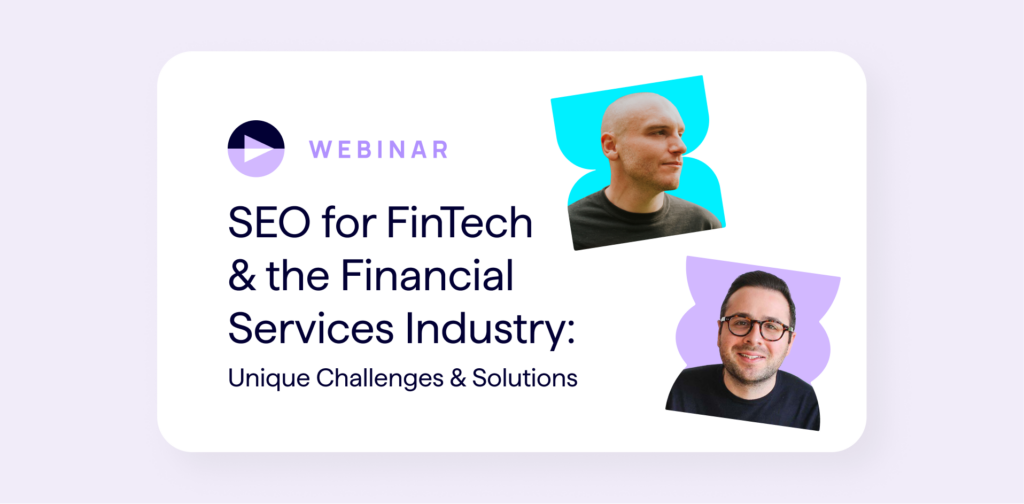 WEBINAR

SEO for FinTech & the Financial Services Industry:

Unique Challenges & Solutions